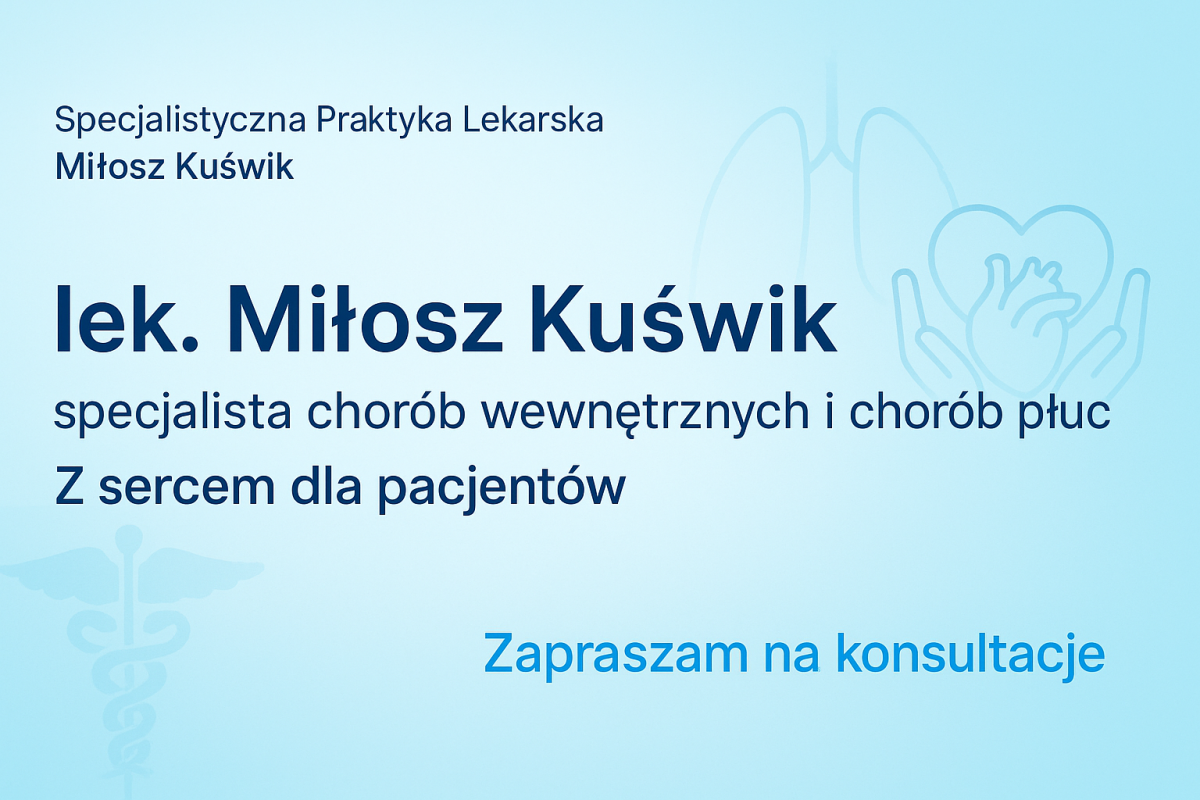 Specjalistyczna Praktyka Lekarska
Miłosz Kuświk

lek. Miłosz Kuświk
specjalista chorób wewnętrznych i chorób płuc
Z sercem dla pacjentów

Zapraszam na konsultacje